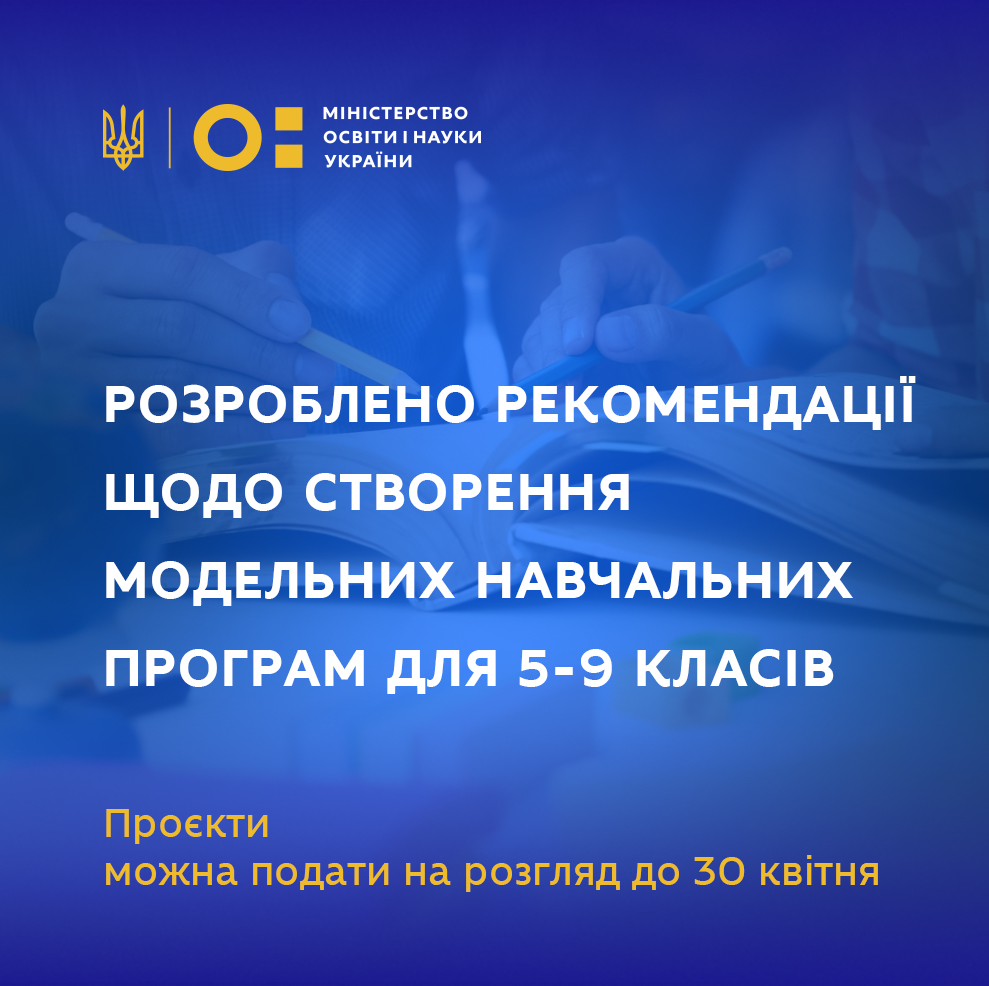 МІНІСТЕРСТВО ОСВІТИ І НАУКИ УКРАЇНИ

РОЗРОБЛЕНО РЕКОМЕНДАЦІЇ ЩОДО СТВОРЕННЯ МОДЕЛЬНИХ НАВЧАЛЬНИХ ПРОГРАМ ДЛЯ 5-9 КЛАСІВ

Проєкти
можна подати на розгляд до 30 квітня